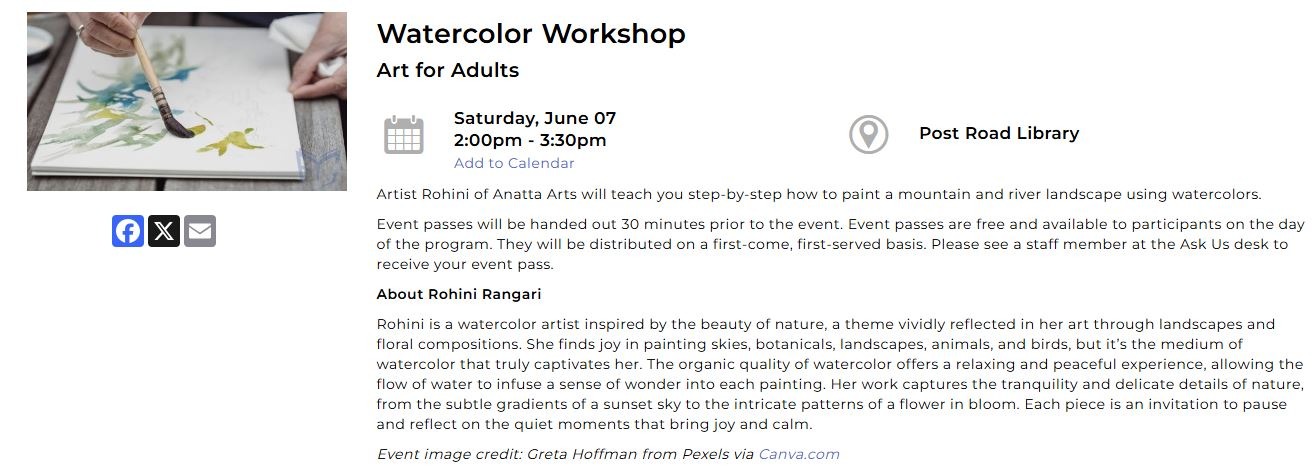 Watercolor Workshop

Art for Adults

Saturday, June 07
2:00pm - 3:30pm
Add to Calendar

Post Road Library

Artist Rohini of Anatta Arts will teach you step-by-step how to paint a mountain and river landscape using watercolors.

Event passes will be handed out 30 minutes prior to the event. Event passes are free and available to participants on the day of the program. They will be distributed on a first-come, first-served basis. Please see a staff member at the Ask Us desk to receive your event pass.

About Rohini Rangari

Rohini is a watercolor artist inspired by the beauty of nature, a theme vividly reflected in her art through landscapes and floral compositions. She finds joy in painting skies, botanicals, landscapes, animals, and birds, but it's the medium of watercolor that truly captivates her. The organic quality of watercolor offers a relaxing and peaceful experience, allowing the flow of water to infuse a sense of wonder into each painting. Her work captures the tranquility and delicate details of nature, from the subtle gradients of a sunset sky to the intricate patterns of a flower in bloom. Each piece is an invitation to pause and reflect on the quiet moments that bring joy and calm.

Event image credit: Greta Hoffman from Pexels via Canva.com